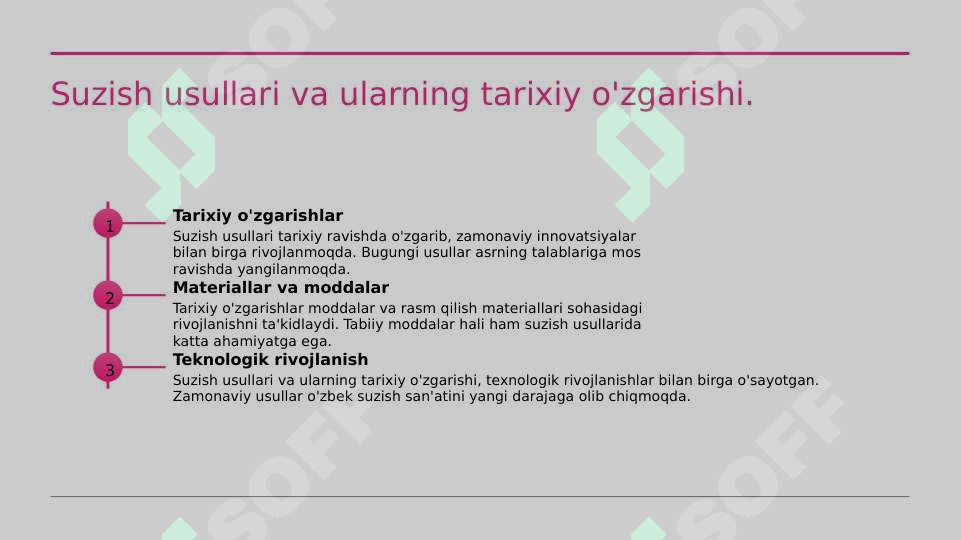 Suzish usullari va ularning tarixiy o'zgarishi.

1
Tarixiy o'zgarishlar
Suzish usullari tarixiy ravishda o'zgarib, zamonaviy innovatsiyalar bilan birga rivojlanmoqda. Bugungi usullar asrning talablariga mos ravishda yangilanmoqda.

2
Materiallar va moddalar
Tarixiy o'zgarishlar moddalar va rasm qilish materiallari sohasidagi rivojlanishni ta'kidlaydi. Tabiiy moddalar hali ham suzish usullarida katta ahamiyatga ega.

3
Teknologik rivojlanish
Suzish usullari va ularning tarixiy o'zgarishi, texnologik rivojlanishlar bilan birga o'sayotgan. Zamonaviy usullar o'zbek suzish san'atini yangi darajaga olib chiqmoqda.

SOFF
SOFF
SOFF
SOFF